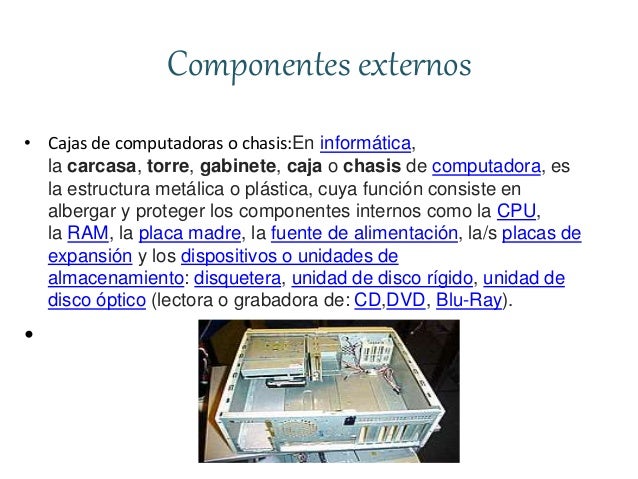 Componentes externos

• Cajas de computadoras o chasis:En informática, la carcasa, torre, gabinete, caja o chasis de computadora, es la estructura metálica o plástica, cuya función consiste en albergar y proteger los componentes internos como la CPU, la RAM, la placa madre, la fuente de alimentación, la/s placas de expansión y los dispositivos o unidades de almacenamiento: disquetera, unidad de disco rígido, unidad de disco óptico (lectora o grabadora de: CD,DVD, Blu-Ray).

•